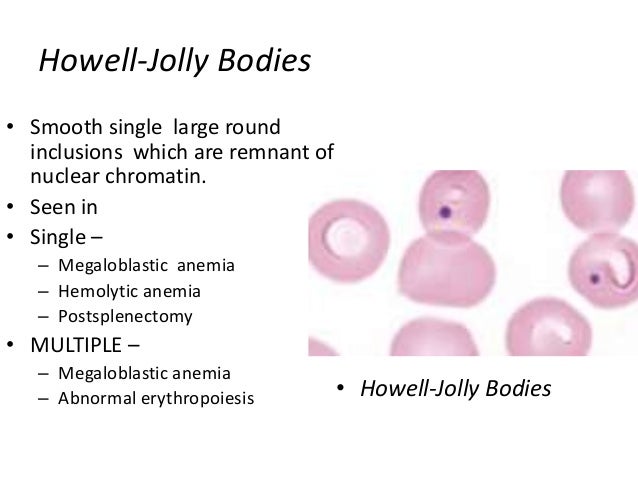 Howell-Jolly Bodies

• Smooth single large round inclusions which are remnant of nuclear chromatin.
• Seen in
• Single –
 – Megaloblastic anemia
 – Hemolytic anemia
 – Postsplenectomy
• MULTIPLE –
 – Megaloblastic anemia
 – Abnormal erythropoiesis

• Howell-Jolly Bodies